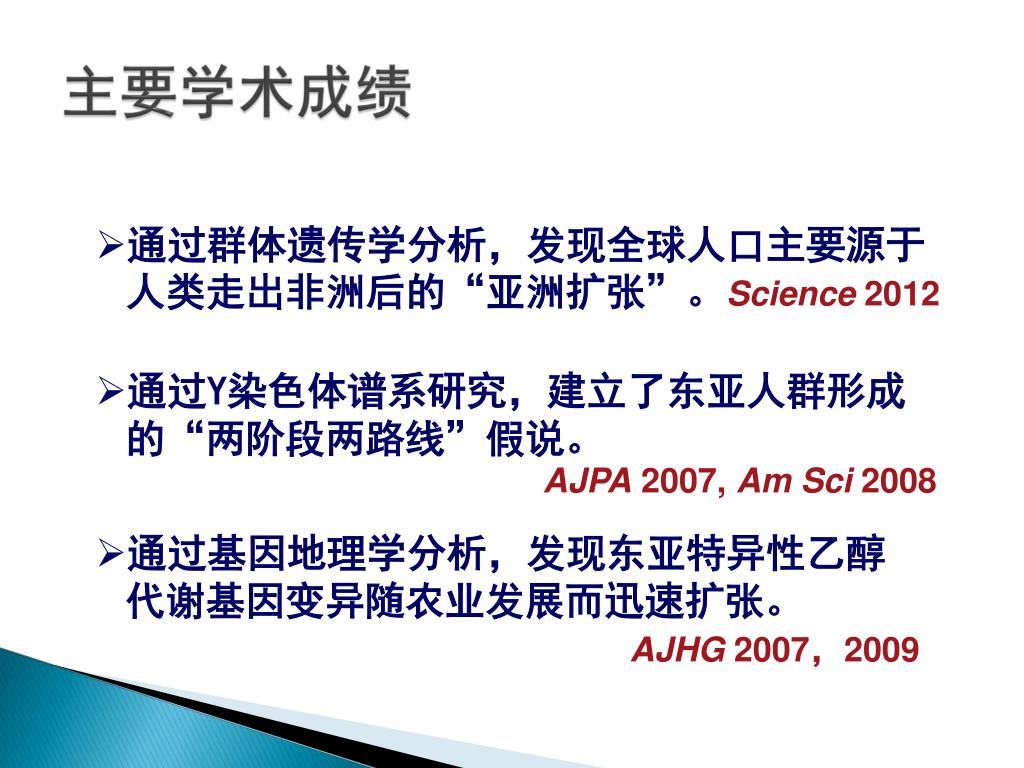 主要学术成绩

➢通过群体遗传学分析，发现全球人口主要源于人类走出非洲后的“亚洲扩张”。Science 2012

➢通过Y染色体谱系研究，建立了东亚人群形成的“两阶段两路线”假说。
AJPA 2007, Am Sci 2008

➢通过基因地理学分析，发现东亚特异性乙醇代谢基因变异随农业发展而迅速扩张。
AJHG 2007，2009